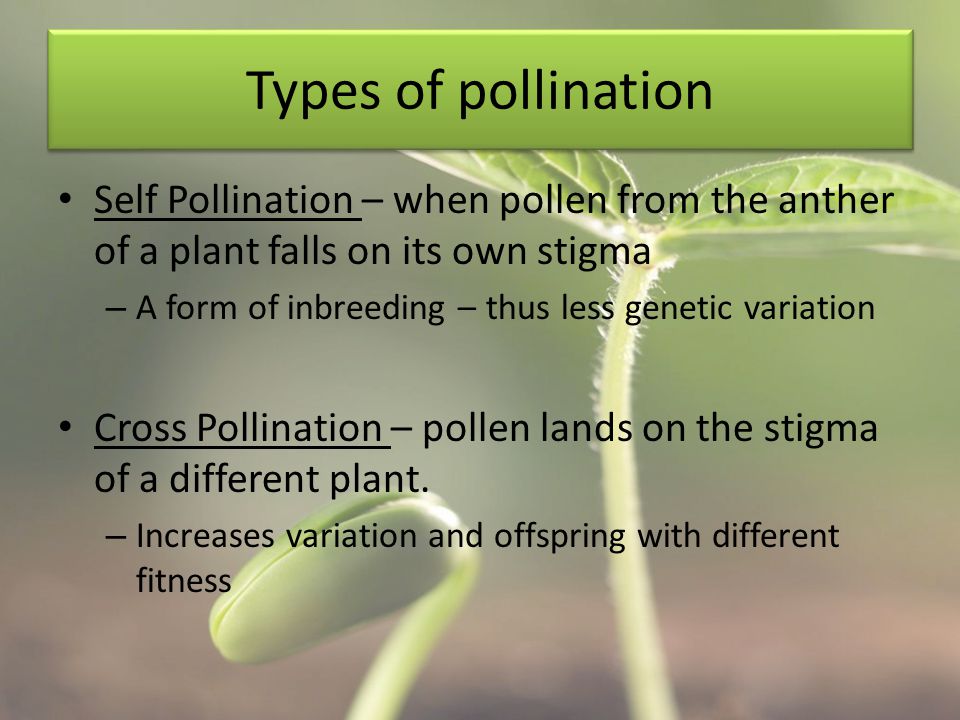 Types of pollination

• Self Pollination – when pollen from the anther of a plant falls on its own stigma
– A form of inbreeding – thus less genetic variation

• Cross Pollination – pollen lands on the stigma of a different plant.
– Increases variation and offspring with different fitness